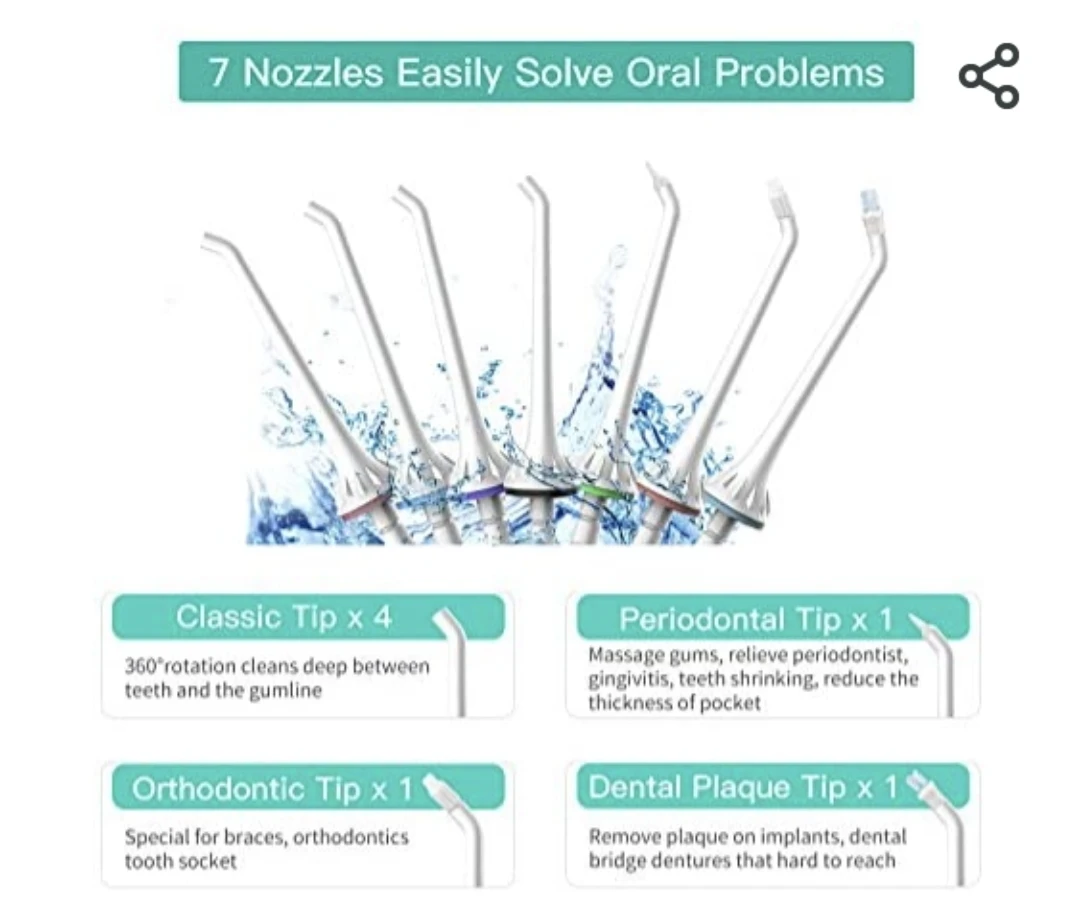 7 Nozzles Easily Solve Oral Problems

Classic Tip x 4

360°rotation cleans deep between teeth and the gumline

Periodontal Tip x 1

Massage gums, relieve periodontist, gingivitis, teeth shrinking, reduce the thickness of pocket

Orthodontic Tip x 1

Special for braces, orthodontics tooth socket

Dental Plaque Tip x 1

Remove plaque on implants, dental bridge dentures that hard to reach